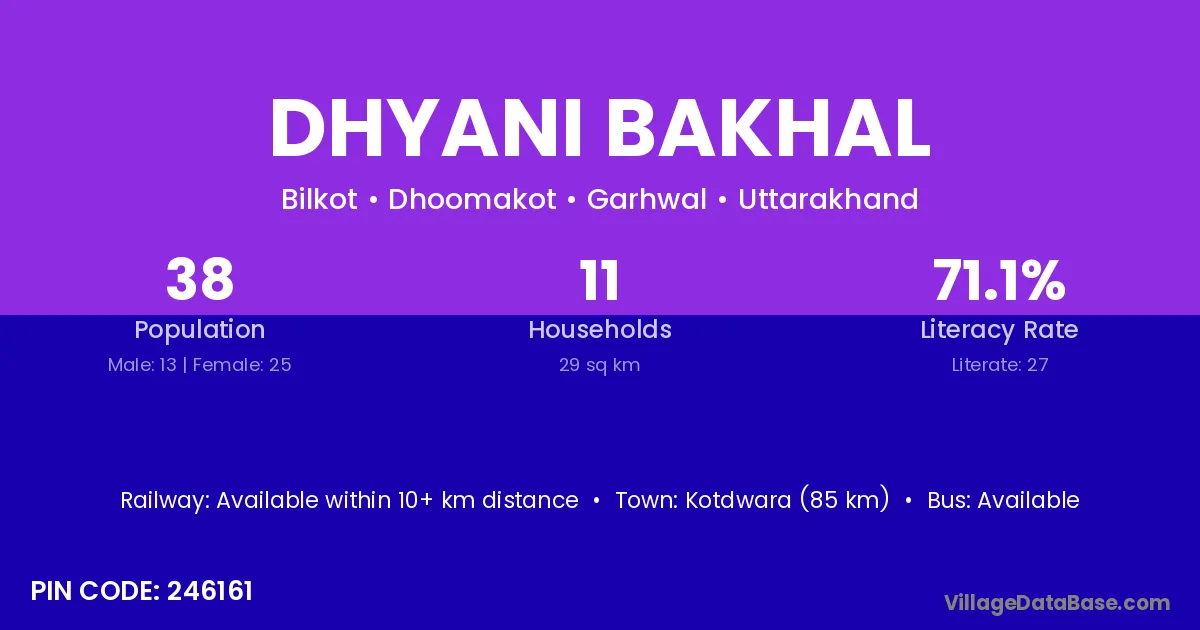 DHYANI BAKHAL

Bilkot • Dhoomakot • Garhwal • Uttarakhand

38
Population
Male: 13 | Female: 25

11
Households
29 sq km

71.1%
Literacy Rate
Literate: 27

Railway: Available within 10+ km distance • Town: Kotdwara (85 km) • Bus: Available

PIN CODE: 246161

VillageDataBase.com